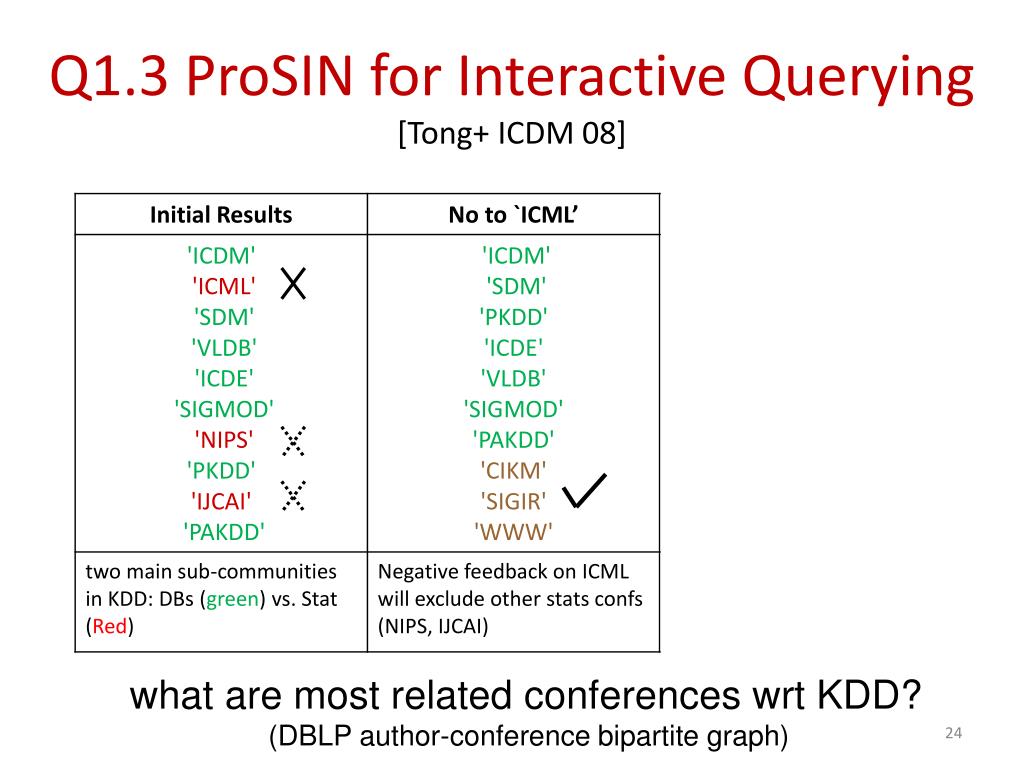 Q1.3 ProSIN for Interactive Querying
[Tong+ ICDM 08]

| Initial Results | No to `ICML' |
|---|---|
| 'ICDM' 'ICML' 'SDM' 'VLDB' 'ICDE' 'SIGMOD' 'NIPS' 'PKDD' 'IJCAI' 'PAKDD' | 'ICDM' 'SDM' 'PKDD' 'ICDE' 'VLDB' 'SIGMOD' 'PAKDD' 'CIKM' 'SIGIR' 'WWW' |
| two main sub-communities in KDD: DBs (green) vs. Stat (Red) | Negative feedback on ICML will exclude other stats confs (NIPS, IJCAI) |

what are most related conferences wrt KDD?
(DBLP author-conference bipartite graph)

24